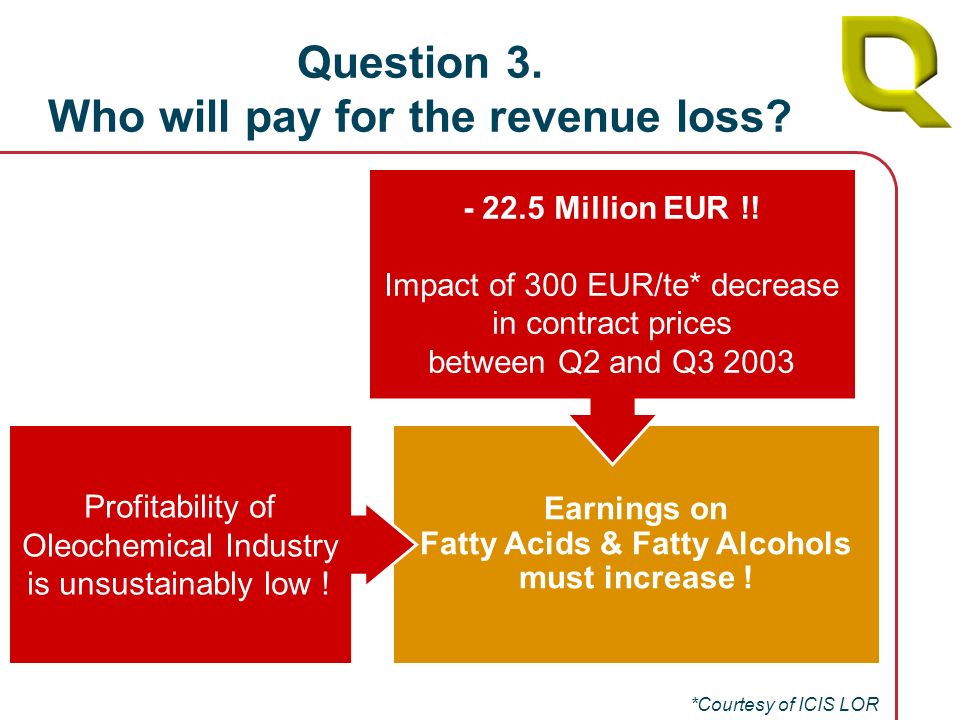 Question 3.
Who will pay for the revenue loss?

- 22.5 Million EUR !!

Impact of 300 EUR/te* decrease in contract prices between Q2 and Q3 2003

Profitability of Oleochemical Industry is unsustainably low !

Earnings on Fatty Acids & Fatty Alcohols must increase !

*Courtesy of ICIS LOR